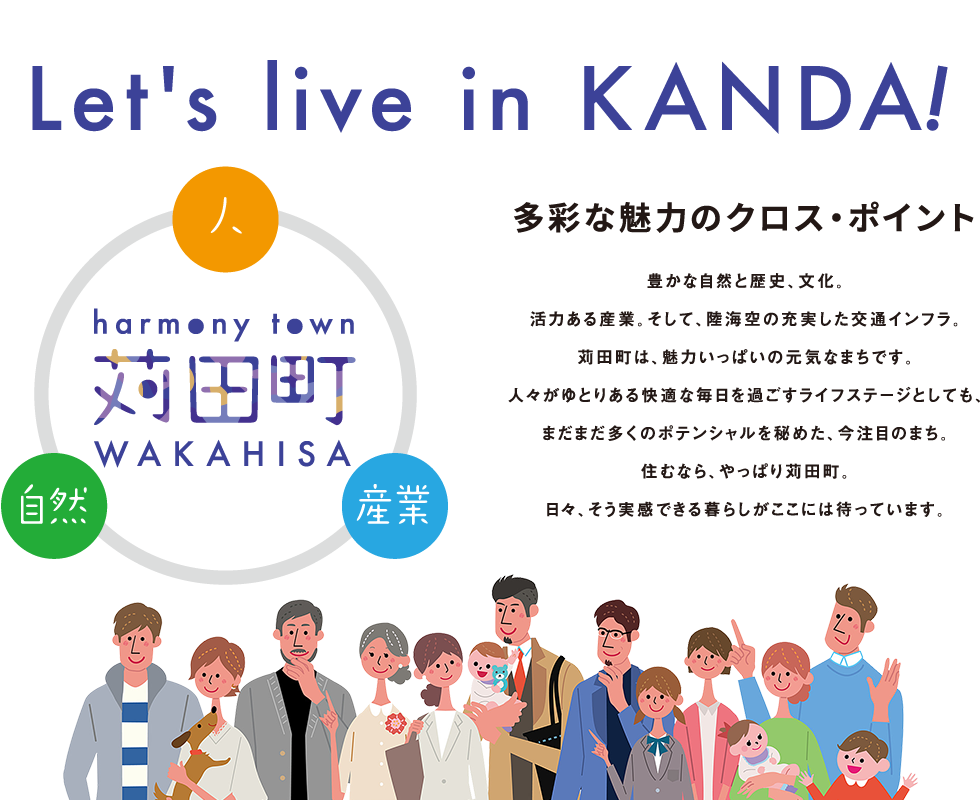 Let's live in KANDA!

人

harmony town
苅田町
WAKAHISA

自然

産業

多彩な魅力のクロス・ポイント

豊かな自然と歴史、文化。
活力ある産業。そして、陸海空の充実した交通インフラ。
苅田町は、魅力いっぱいの元気なまちです。
人々がゆとりある快適な毎日を過ごすライフステージとしても、
まだまだ多くのポテンシャルを秘めた、今注目のまち。
住むなら、やっぱり苅田町。
日々、そう実感できる暮らしがここには待っています。